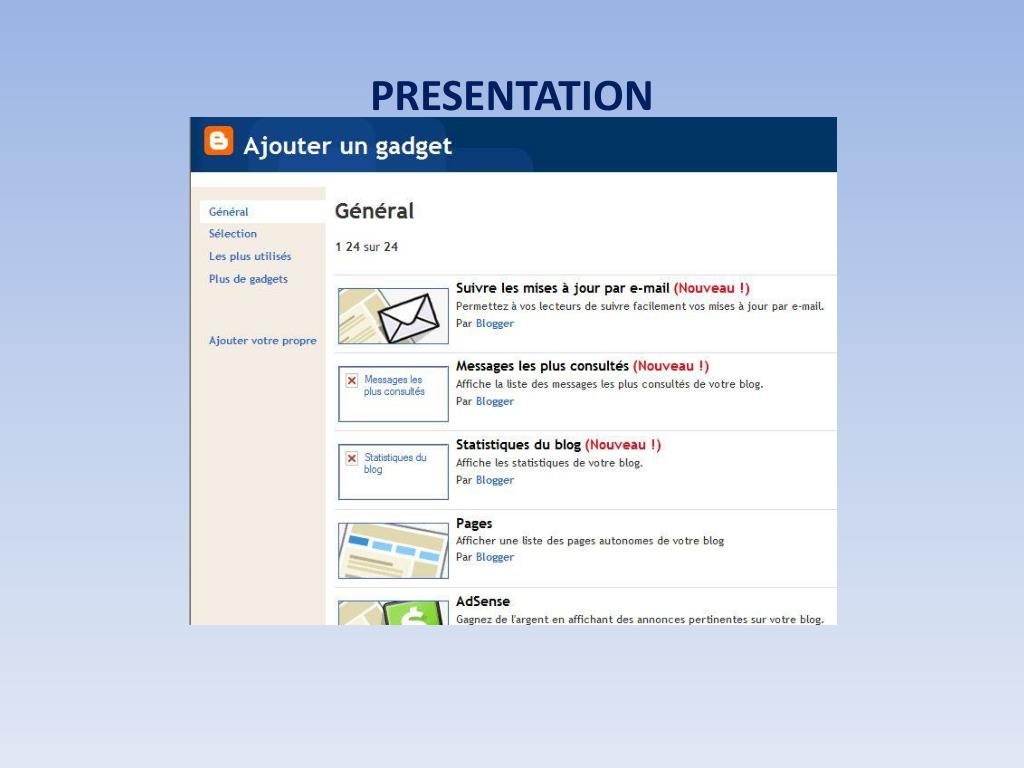 PRESENTATION

Ajouter un gadget

Général
Sélection
Les plus utilisés
Plus de gadgets

Ajouter votre propre

Général

1 24 sur 24

Suivre les mises à jour par e-mail (Nouveau !)
Permettez à vos lecteurs de suivre facilement vos mises à jour par e-mail.
Par Blogger

Messages les plus consultés
Messages les plus consultés (Nouveau !)
Affiche la liste des messages les plus consultés de votre blog.
Par Blogger

Statistiques du blog
Statistiques du blog (Nouveau !)
Affiche les statistiques de votre blog.
Par Blogger

Pages
Afficher une liste des pages autonomes de votre blog
Par Blogger

AdSense
Gagnez de l'argent en affichant des annonces pertinentes sur votre blog.